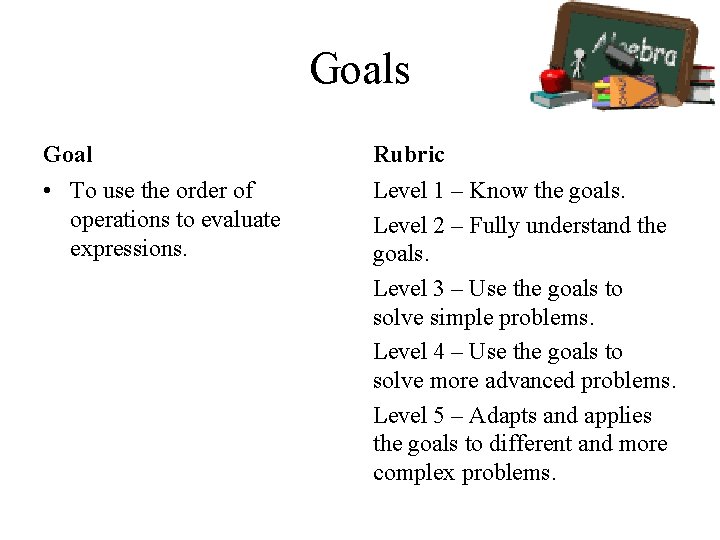 Goals

Algebra

Goal

• To use the order of operations to evaluate expressions.

Rubric

Level 1 – Know the goals.

Level 2 – Fully understand the goals.

Level 3 – Use the goals to solve simple problems.

Level 4 – Use the goals to solve more advanced problems.

Level 5 – Adapts and applies the goals to different and more complex problems.